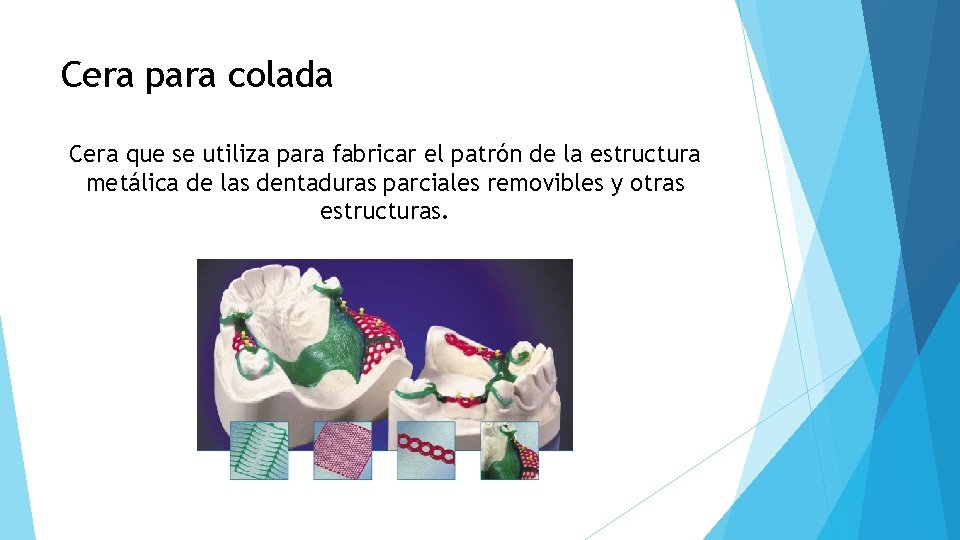 Cera para colada

Cera que se utiliza para fabricar el patrón de la estructura metálica de las dentaduras parciales removibles y otras estructuras.